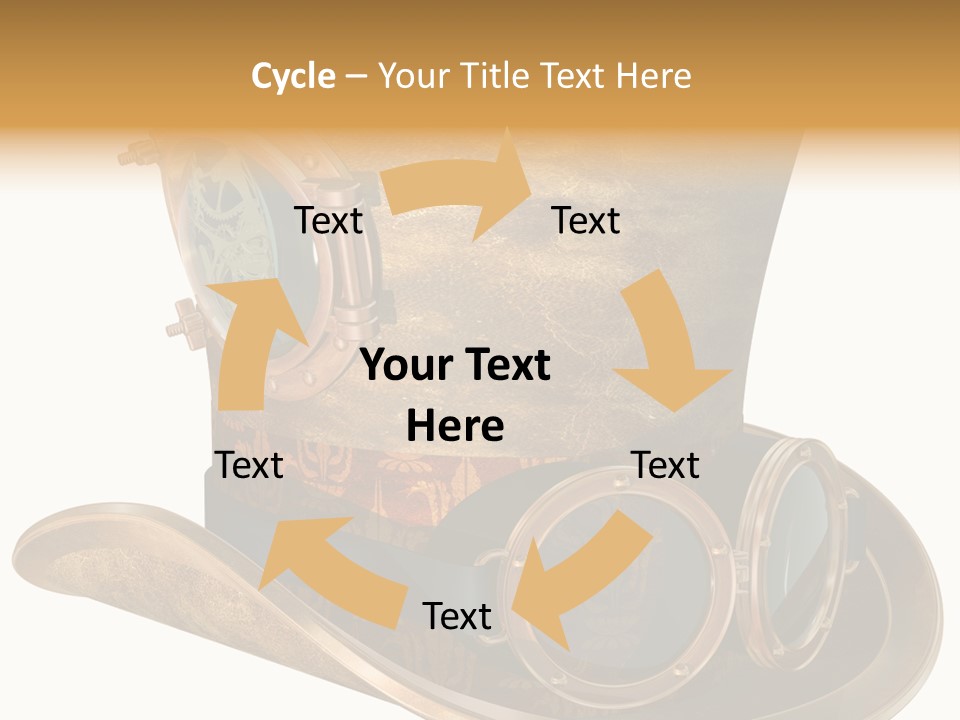 Cycle – Your Title Text Here

Text

Text

Your Text Here

Text

Text

Text